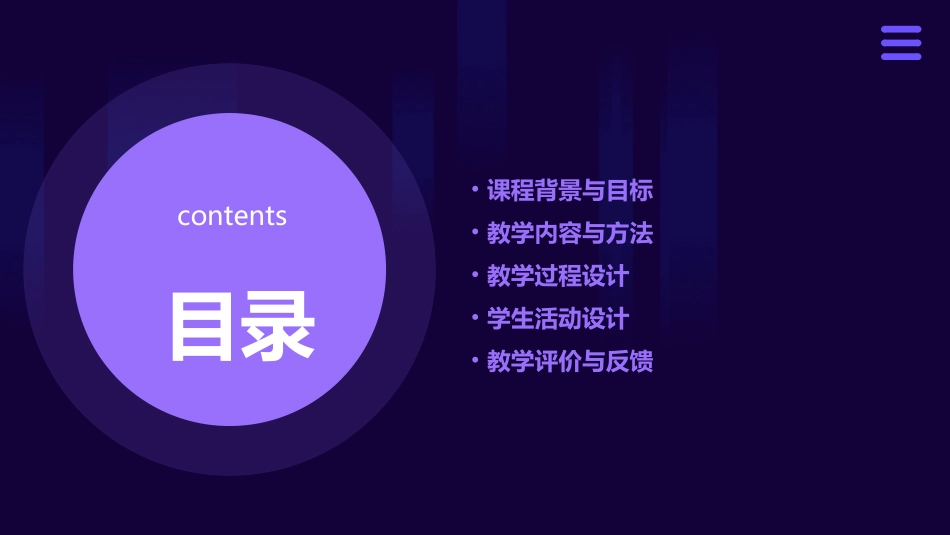 contents

目录

• 课程背景与目标
• 教学内容与方法
• 教学过程设计
• 学生活动设计
• 教学评价与反馈